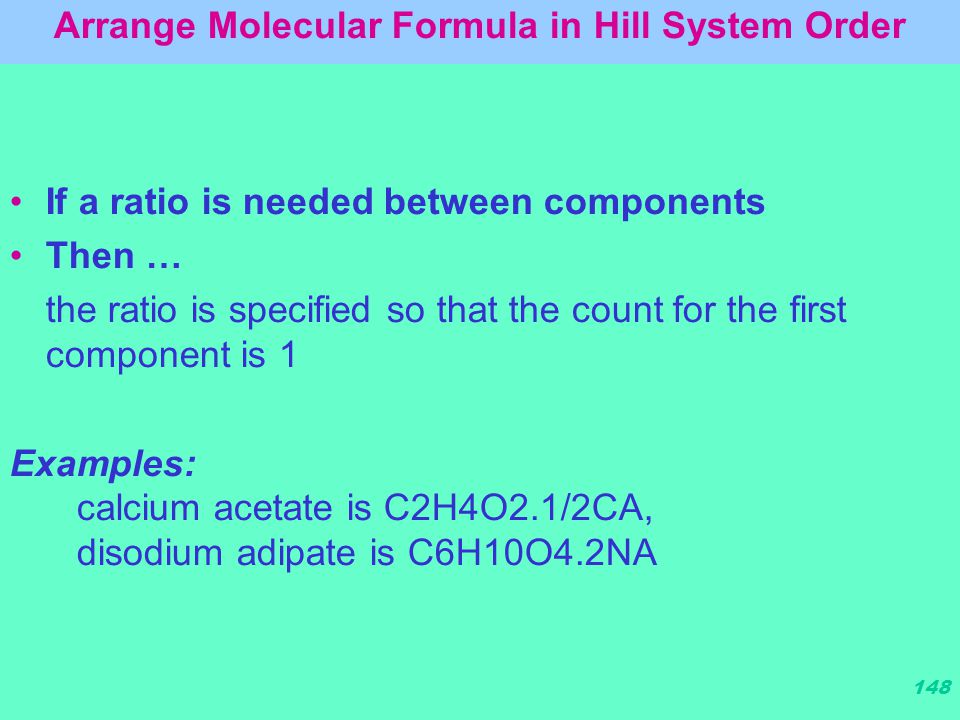 Arrange Molecular Formula in Hill System Order

• If a ratio is needed between components
• Then …
the ratio is specified so that the count for the first component is 1

Examples:
calcium acetate is C2H4O2.1/2CA,
disodium adipate is C6H10O4.2NA

148